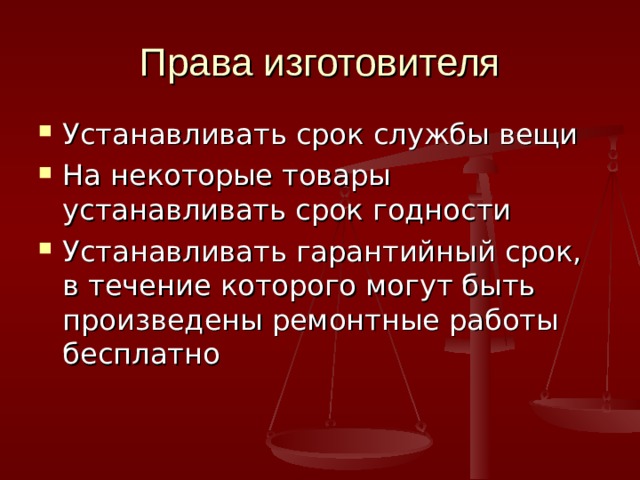 Права изготовителя

- Устанавливать срок службы вещи
- На некоторые товары устанавливать срок годности
- Устанавливать гарантийный срок, в течение которого могут быть произведены ремонтные работы бесплатно